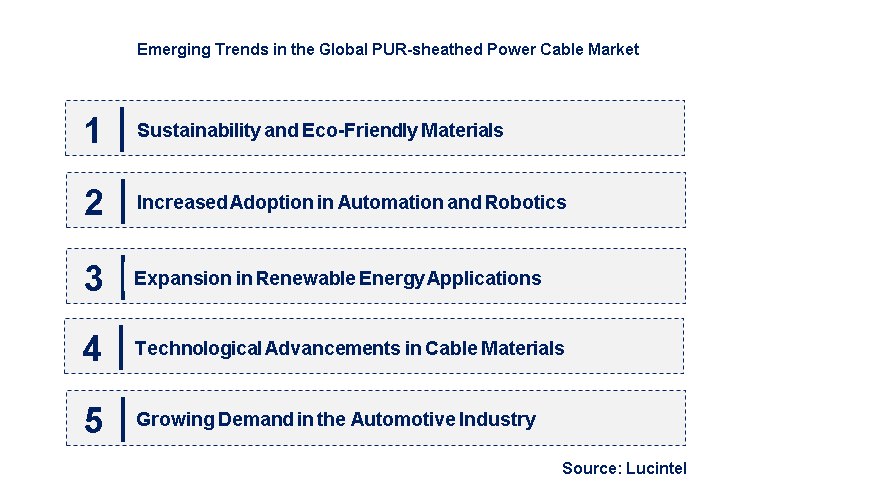 Emerging Trends in the Global PUR-sheathed Power Cable Market

1 Sustainability and Eco-Friendly Materials

2 Increased Adoption in Automation and Robotics

3 Expansion in Renewable Energy Applications

4 Technological Advancements in Cable Materials

5 Growing Demand in the Automotive Industry

Source: Lucintel